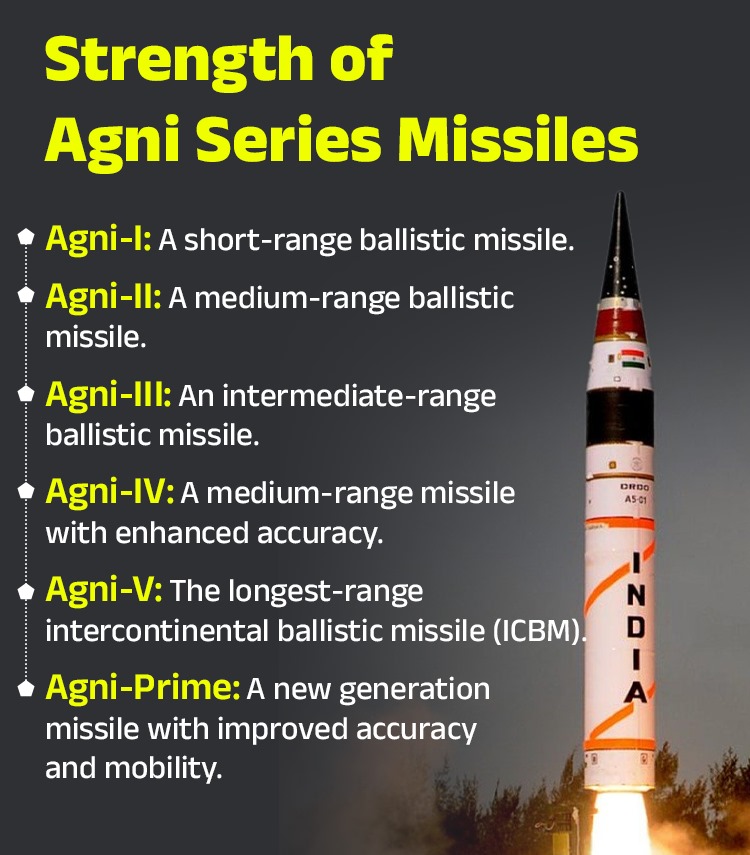 Strength of Agni Series Missiles

Agni-I: A short-range ballistic missile.

Agni-II: A medium-range ballistic missile.

Agni-III: An intermediate-range ballistic missile.

Agni-IV: A medium-range missile with enhanced accuracy.

Agni-V: The longest-range intercontinental ballistic missile (ICBM).

Agni-Prime: A new generation missile with improved accuracy and mobility.

DRDO
A5-01
INDIA